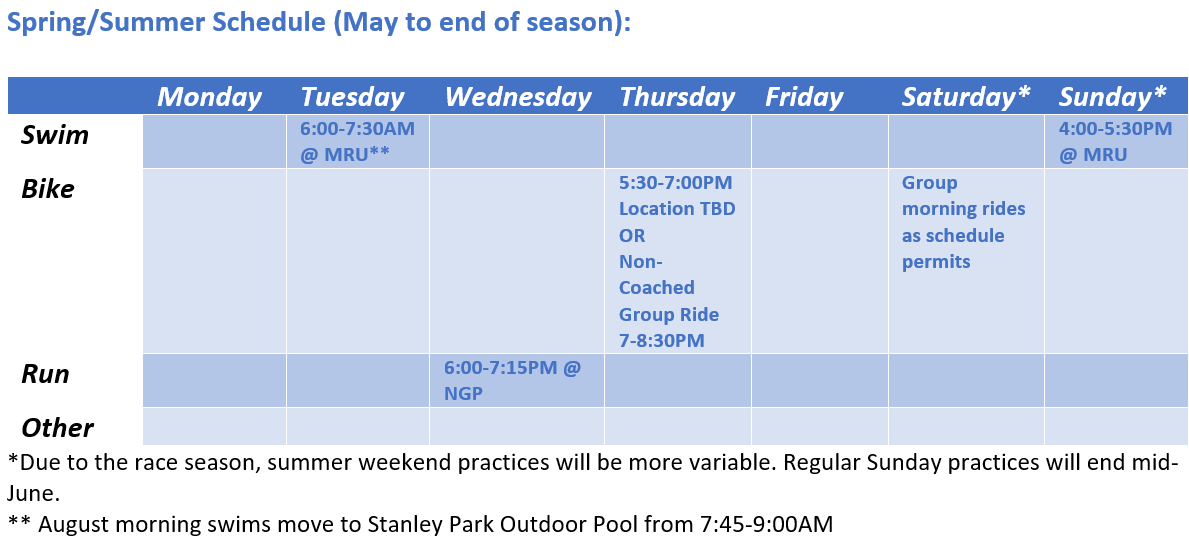 Spring/Summer Schedule (May to end of season):

| | Monday | Tuesday | Wednesday | Thursday | Friday | Saturday* | Sunday* |
|---|---|---|---|---|---|---|---|
| Swim | | 6:00-7:30AM @ MRU** | | | | | 4:00-5:30PM @ MRU |
| Bike | | | | 5:30-7:00PM Location TBD OR Non-Coached Group Ride 7-8:30PM | | Group morning rides as schedule permits | |
| Run | | | 6:00-7:15PM @ NGP | | | | |
| Other | | | | | | | |

*Due to the race season, summer weekend practices will be more variable. Regular Sunday practices will end mid-June.

** August morning swims move to Stanley Park Outdoor Pool from 7:45-9:00AM